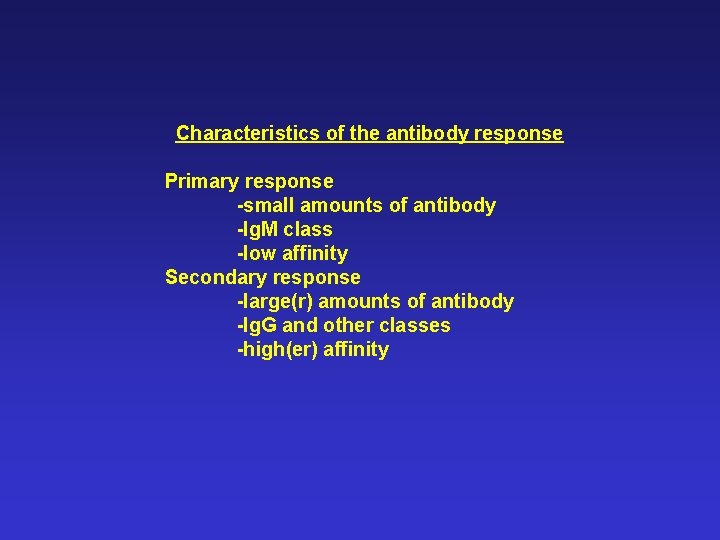 Characteristics of the antibody response

Primary response
-small amounts of antibody
-IgM class
-low affinity
Secondary response
-large(r) amounts of antibody
-IgG and other classes
-high(er) affinity